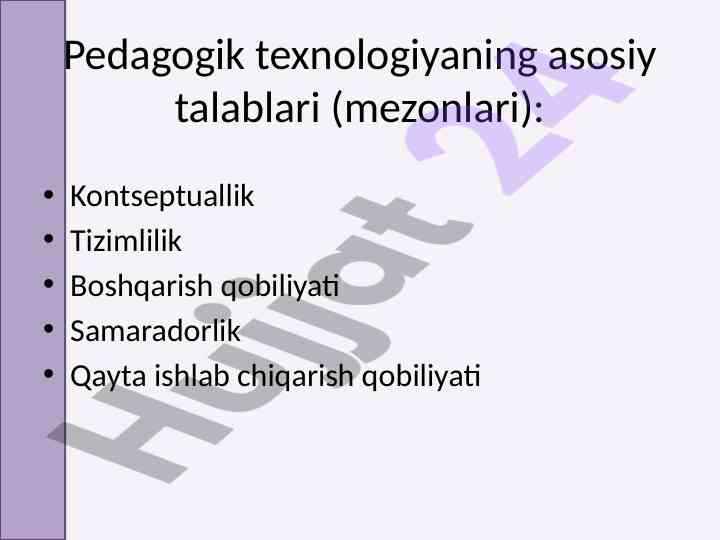 Pedagogik texnologiyaning asosiy talablari (mezonlari):

• Kontseptuallik
• Tizimlilik
• Boshqarish qobiliyati
• Samaradorlik
• Qayta ishlab chiqarish qobiliyati

Hujjat 24